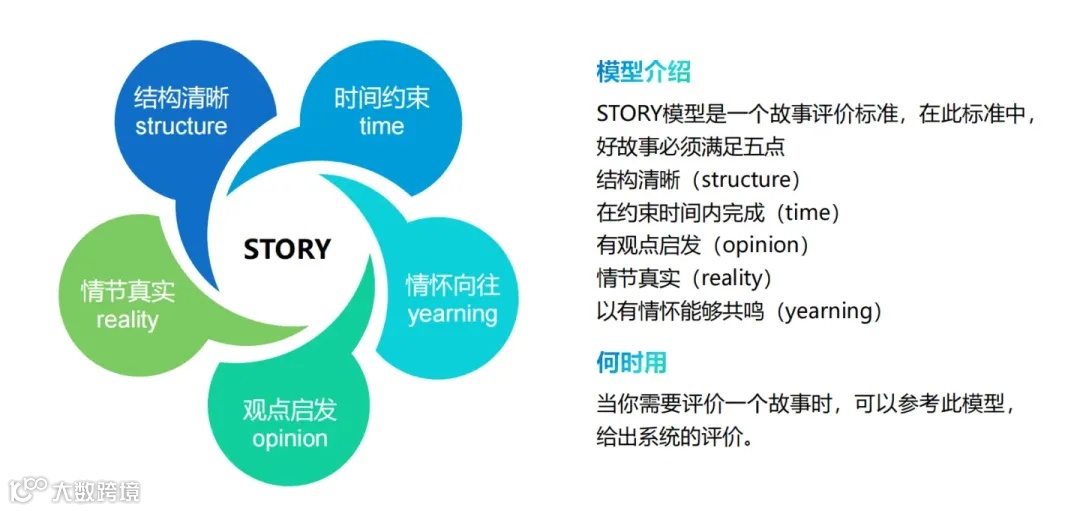 结构清晰
structure

时间约束
time

STORY

情怀向往
yearning

观点启发
opinion

情节真实
reality

模型介绍

STORY模型是一个故事评价标准，在此标准中，好故事必须满足五点
结构清晰（structure）
在约束时间内完成（time）
有观点启发（opinion）
情节真实（reality）
以有情怀能够共鸣（yearning）

何时用

当你需要评价一个故事时，可以参考此模型，给出系统的评价。

大数跨境